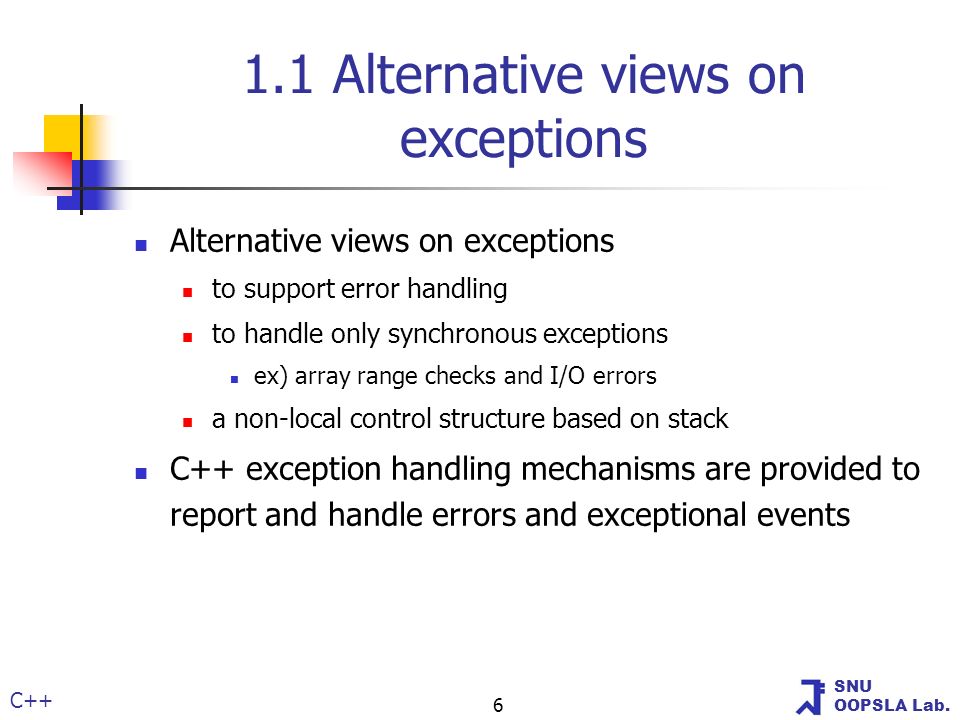 1.1 Alternative views on exceptions

- Alternative views on exceptions
  - to support error handling
  - to handle only synchronous exceptions
    - ex) array range checks and I/O errors
  - a non-local control structure based on stack
- C++ exception handling mechanisms are provided to report and handle errors and exceptional events

C++

6

SNU
OOPSLA Lab.